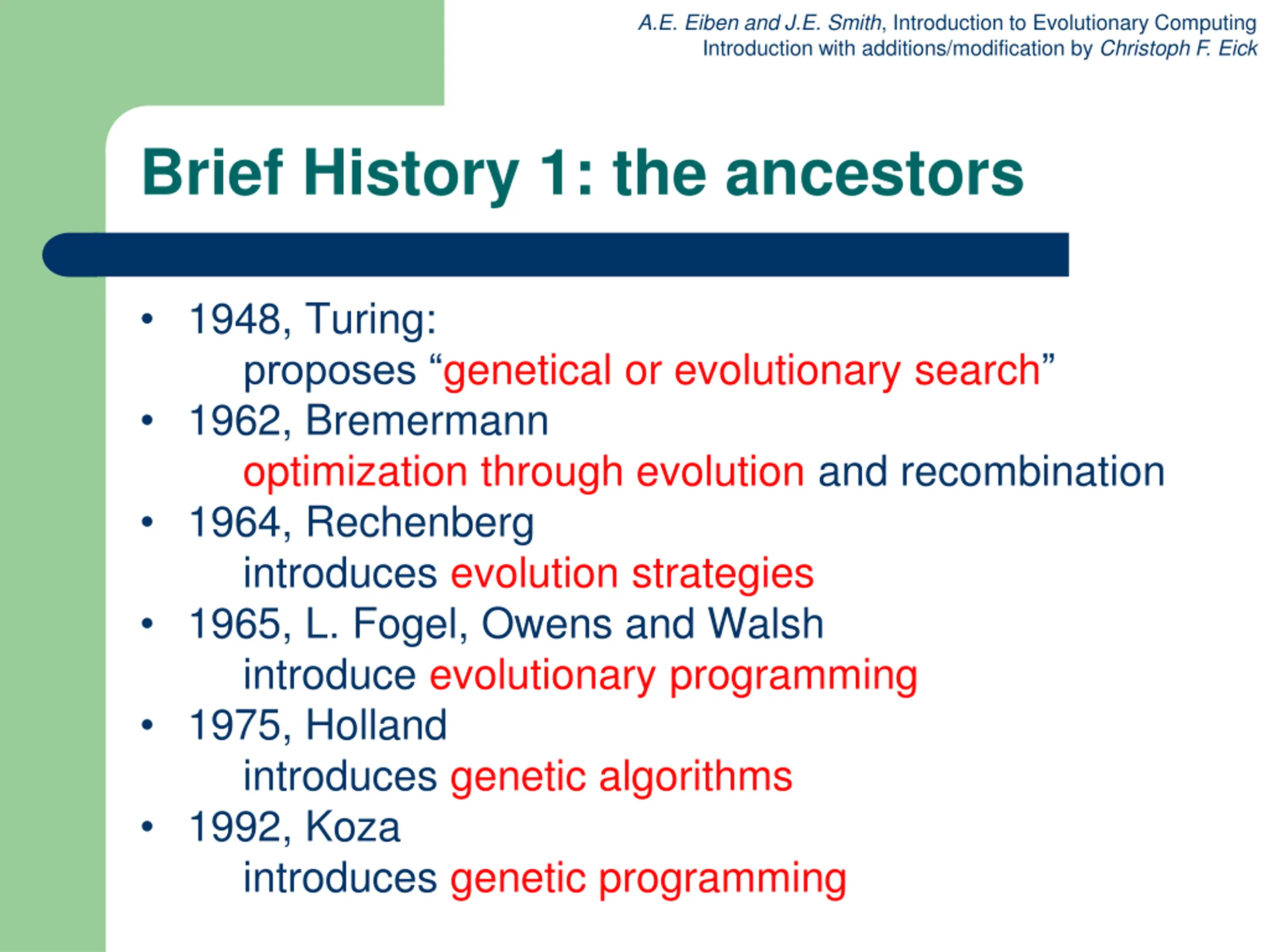 A.E. Eiben and J.E. Smith, Introduction to Evolutionary Computing
Introduction with additions/modification by Christoph F. Eick

Brief History 1: the ancestors

• 1948, Turing:
proposes “genetical or evolutionary search”
• 1962, Bremermann
optimization through evolution and recombination
• 1964, Rechenberg
introduces evolution strategies
• 1965, L. Fogel, Owens and Walsh
introduce evolutionary programming
• 1975, Holland
introduces genetic algorithms
• 1992, Koza
introduces genetic programming